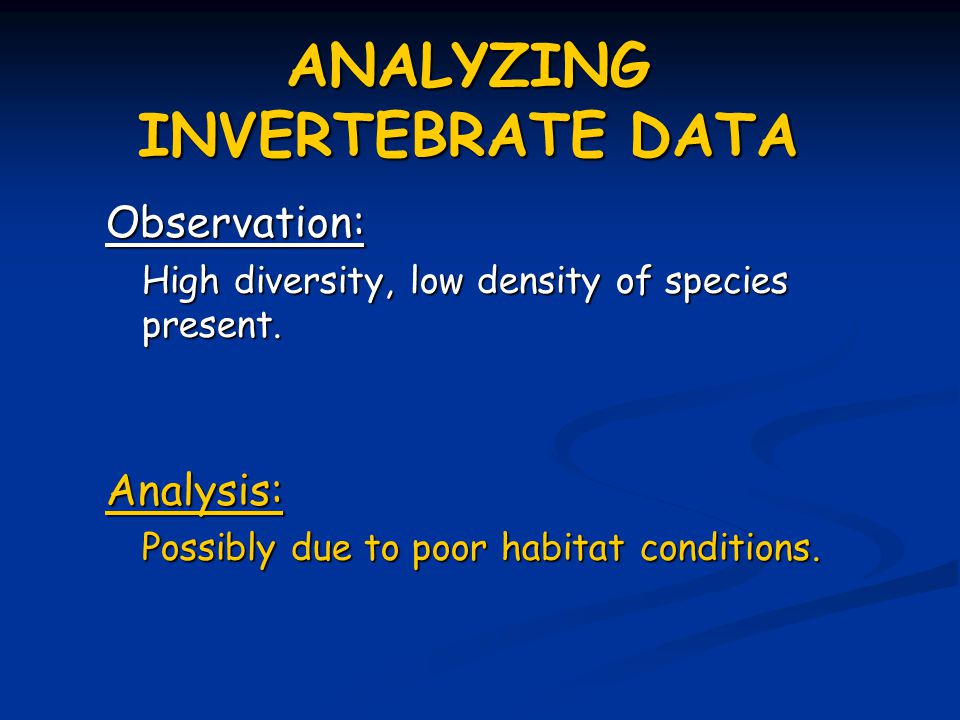 ANALYZING INVERTEBRATE DATA

Observation:

High diversity, low density of species present.

Analysis:

Possibly due to poor habitat conditions.